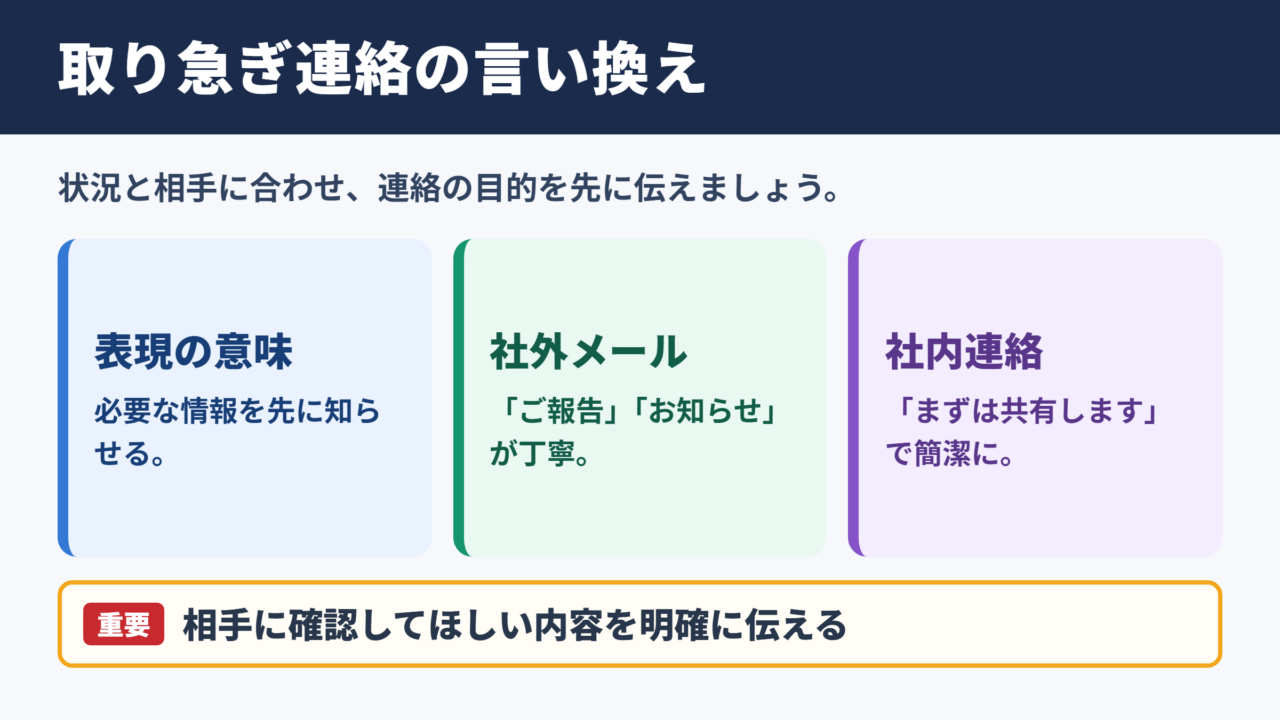 取り急ぎ連絡の言い換え

状況と相手に合わせ、連絡の目的を先に伝えましょう。

表現の意味

必要な情報を先に知らせる。

社外メール

「ご報告」「お知らせ」が丁寧。

社内連絡

「まずは共有します」で簡潔に。

重要 相手に確認してほしい内容を明確に伝える